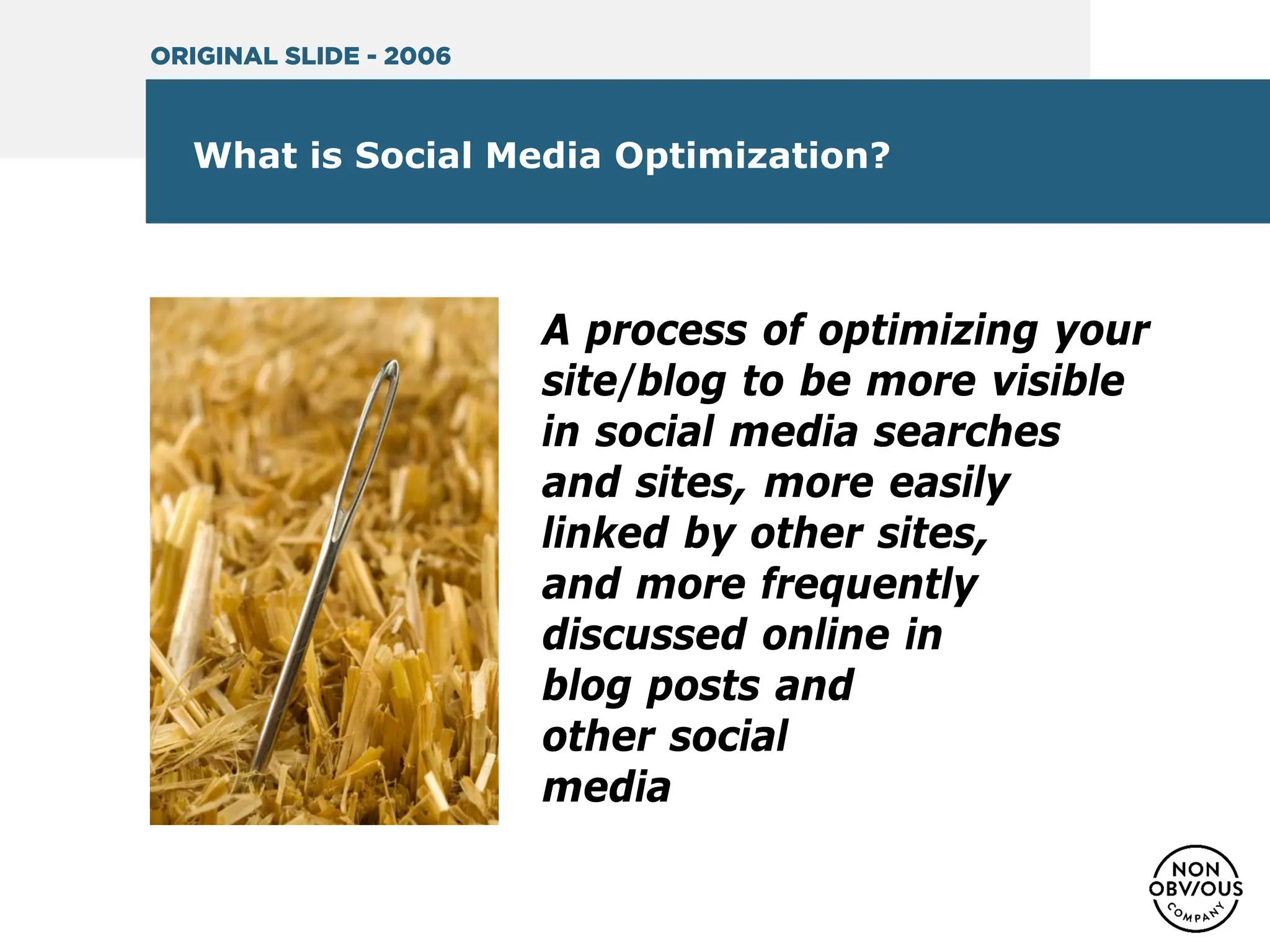 ORIGINAL SLIDE - 2006

What is Social Media Optimization?

A process of optimizing your site/blog to be more visible in social media searches and sites, more easily linked by other sites, and more frequently discussed online in blog posts and other social media

NON OBV/OUS COMPANY